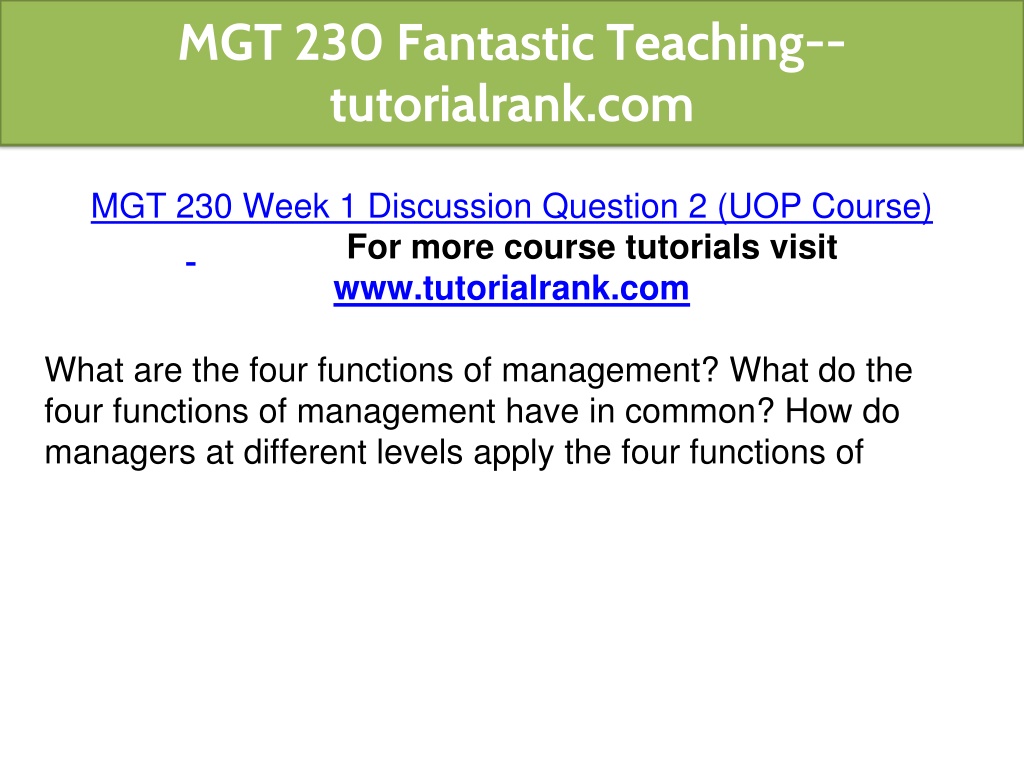 MGT 230 Fantastic Teaching--tutorialrank.com

MGT 230 Week 1 Discussion Question 2 (UOP Course)

For more course tutorials visit
www.tutorialrank.com

What are the four functions of management? What do the four functions of management have in common? How do managers at different levels apply the four functions of